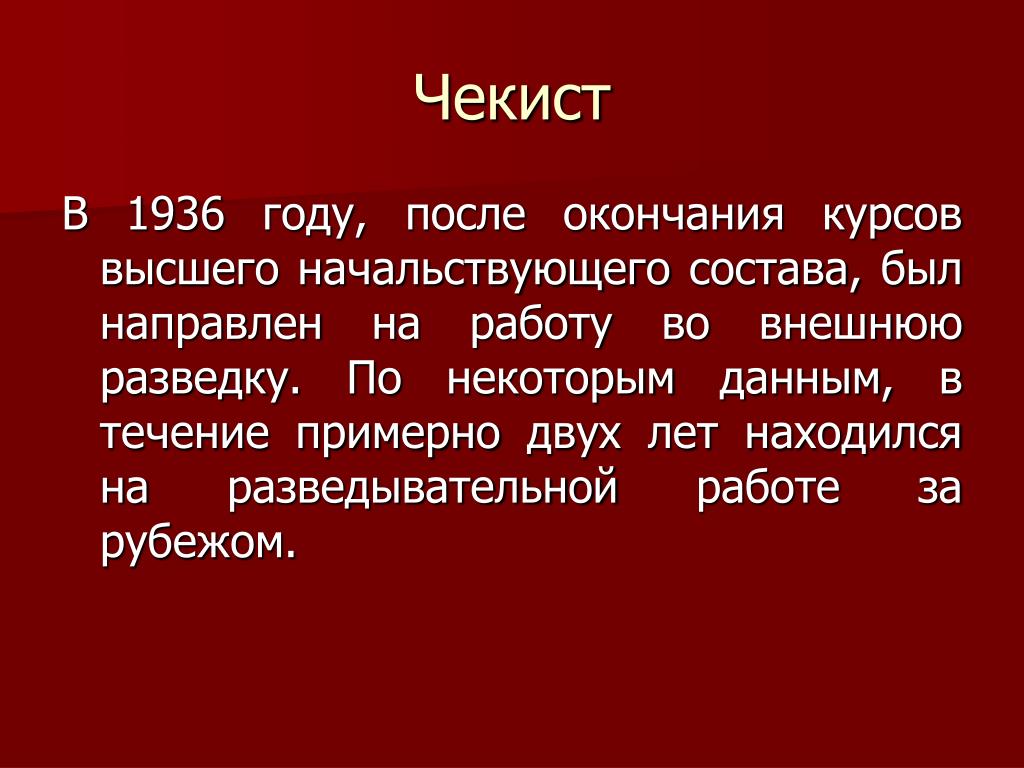 Чекист

В 1936 году, после окончания курсов высшего начальствующего состава, был направлен на работу во внешнюю разведку. По некоторым данным, в течение примерно двух лет находился на разведывательной работе за рубежом.